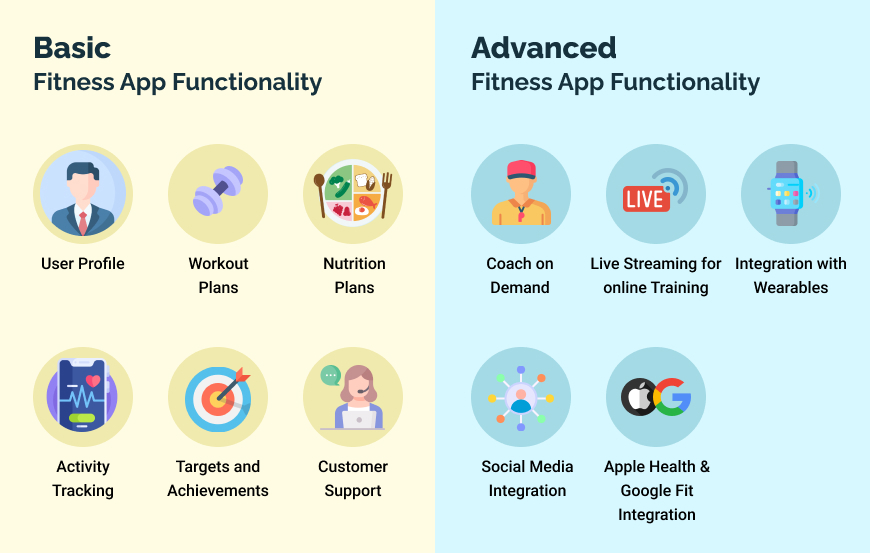 Basic
Fitness App Functionality

User Profile

Workout Plans

Nutrition Plans

Activity Tracking

Targets and Achievements

Customer Support

Advanced
Fitness App Functionality

Coach on Demand

LIVE

Live Streaming for online Training

Integration with Wearables

Social Media Integration

Apple Health & Google Fit Integration